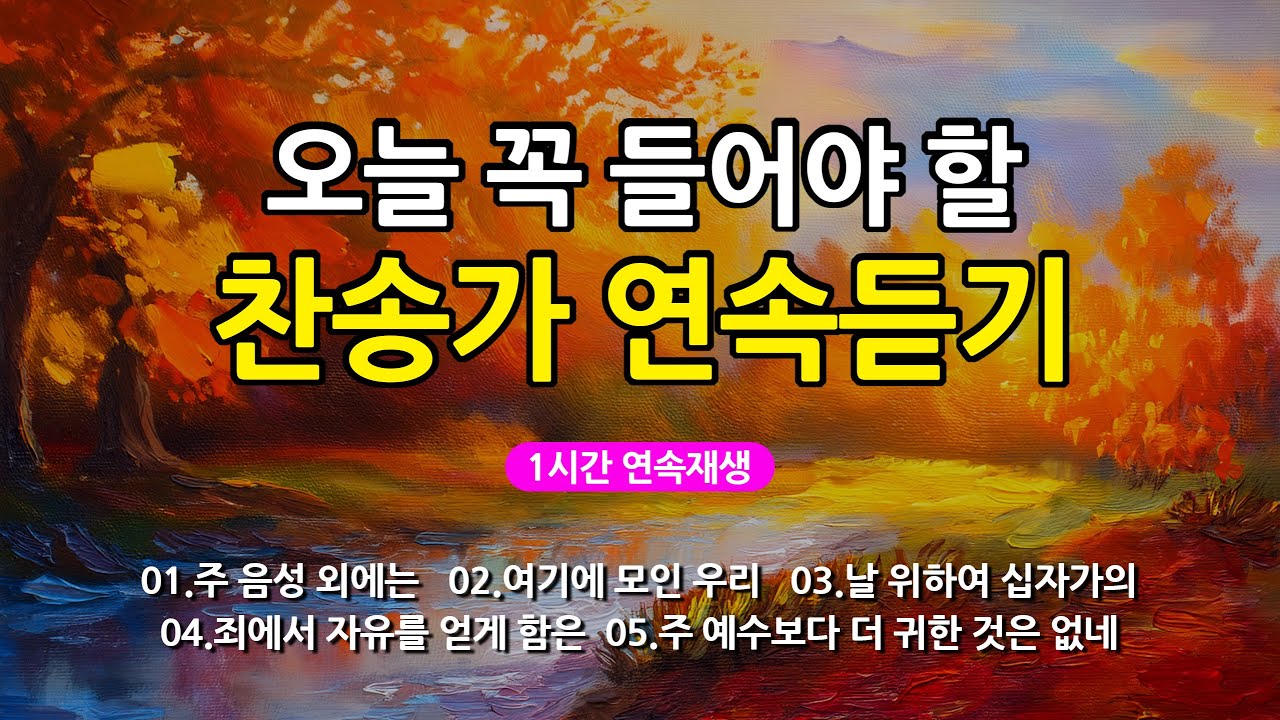 오늘 꼭 들어야 할
찬송가 연속듣기

1시간 연속재생

01.주 음성 외에는 02.여기에 모인 우리 03.날 위하여 십자가의
04.죄에서 자유를 얻게 함은 05.주 예수보다 더 귀한 것은 없네